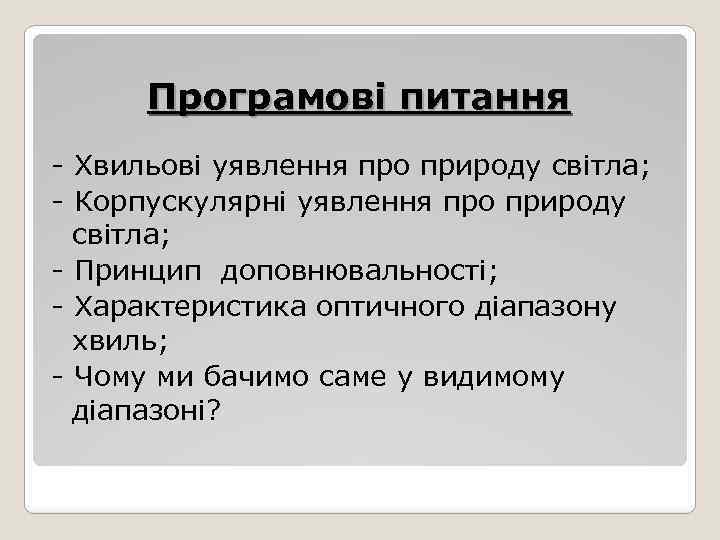 Програмові питання

- Хвильові уявлення про природу світла;
- Корпускулярні уявлення про природу світла;
- Принцип доповнювальності;
- Характеристика оптичного діапазону хвиль;
- Чому ми бачимо саме у видимому діапазоні?